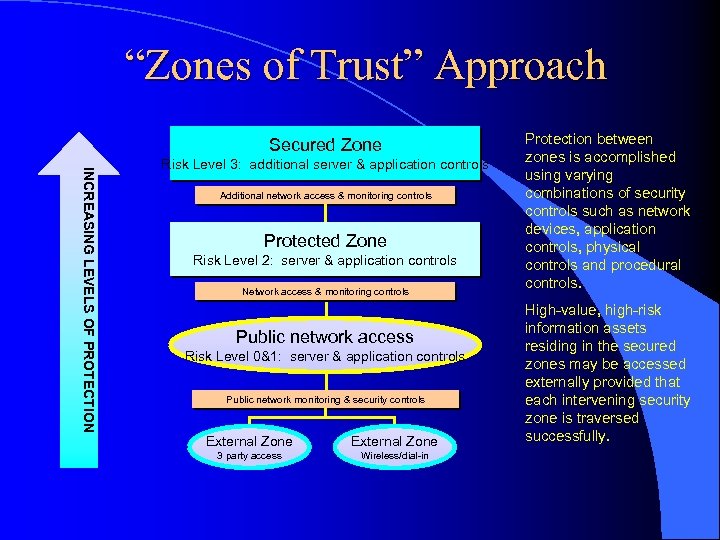 “Zones of Trust” Approach

INCREASING LEVELS OF PROTECTION

Secured Zone
Risk Level 3: additional server & application controls

Additional network access & monitoring controls

Protected Zone
Risk Level 2: server & application controls

Network access & monitoring controls

Public network access
Risk Level 0&1: server & application controls

Public network monitoring & security controls

External Zone
3 party access

External Zone
Wireless/dial-in

Protection between zones is accomplished using varying combinations of security controls such as network devices, application controls, physical controls and procedural controls.

High-value, high-risk information assets residing in the secured zones may be accessed externally provided that each intervening security zone is traversed successfully.